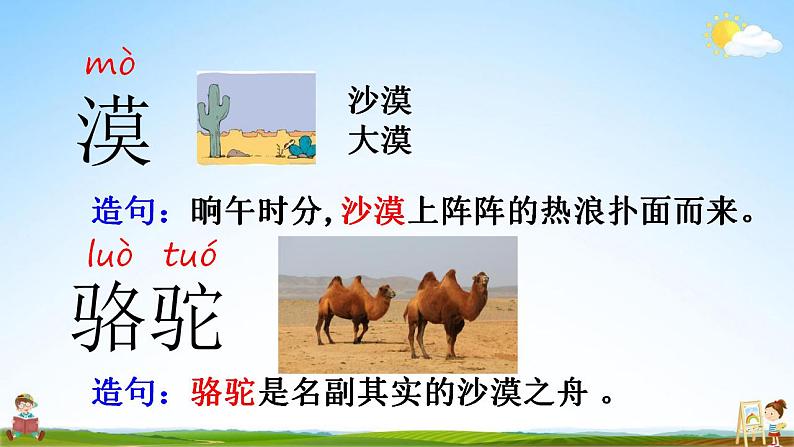 mò
漠

沙漠
大漠

造句：晌午时分，沙漠上阵阵的热浪扑面而来。

luò tuó
骆驼

造句：骆驼是名副其实的沙漠之舟 。